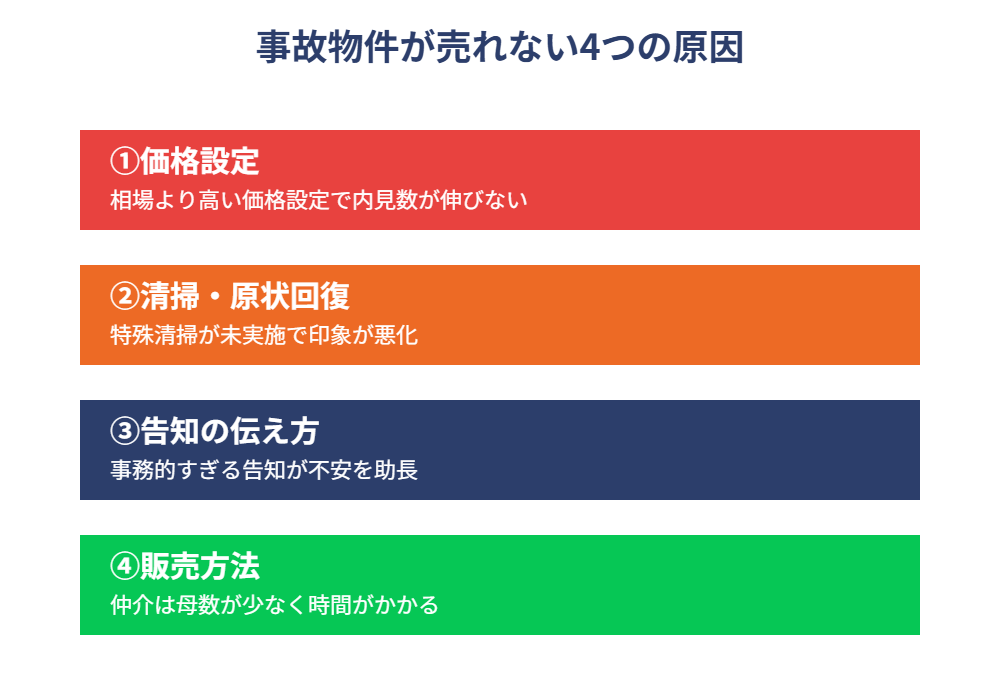 事故物件が売れない4つの原因

①価格設定
相場より高い価格設定で内見数が伸びない

②清掃・原状回復
特殊清掃が未実施で印象が悪化

③告知の伝え方
事務的すぎる告知が不安を助長

④販売方法
仲介は母数が少なく時間がかかる